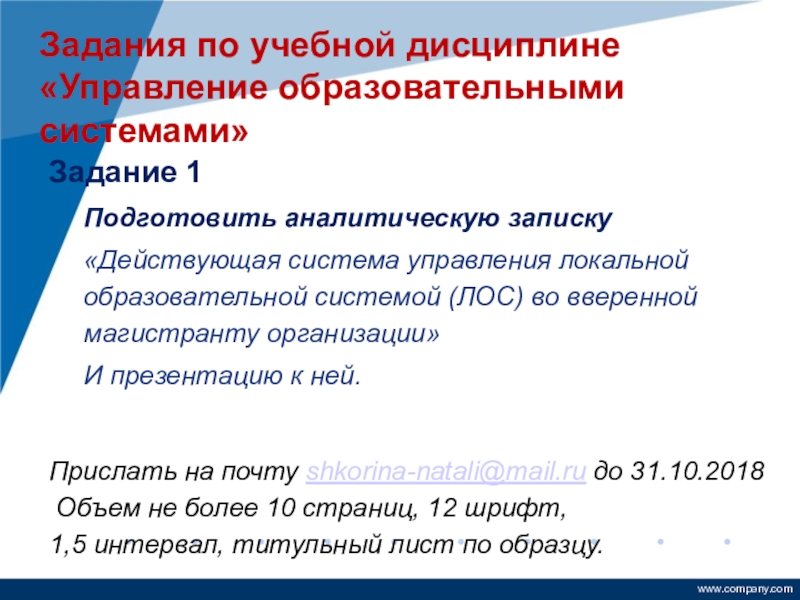 Задания по учебной дисциплине «Управление образовательными системами»

Задание 1

Подготовить аналитическую записку

«Действующая система управления локальной образовательной системой (ЛОС) во вверенной магистранту организации»

И презентацию к ней.

Прислать на почту shkorina-natali@mail.ru до 31.10.2018
Объем не более 10 страниц, 12 шрифт,
1,5 интервал, титульный лист по образцу.

www.company.com